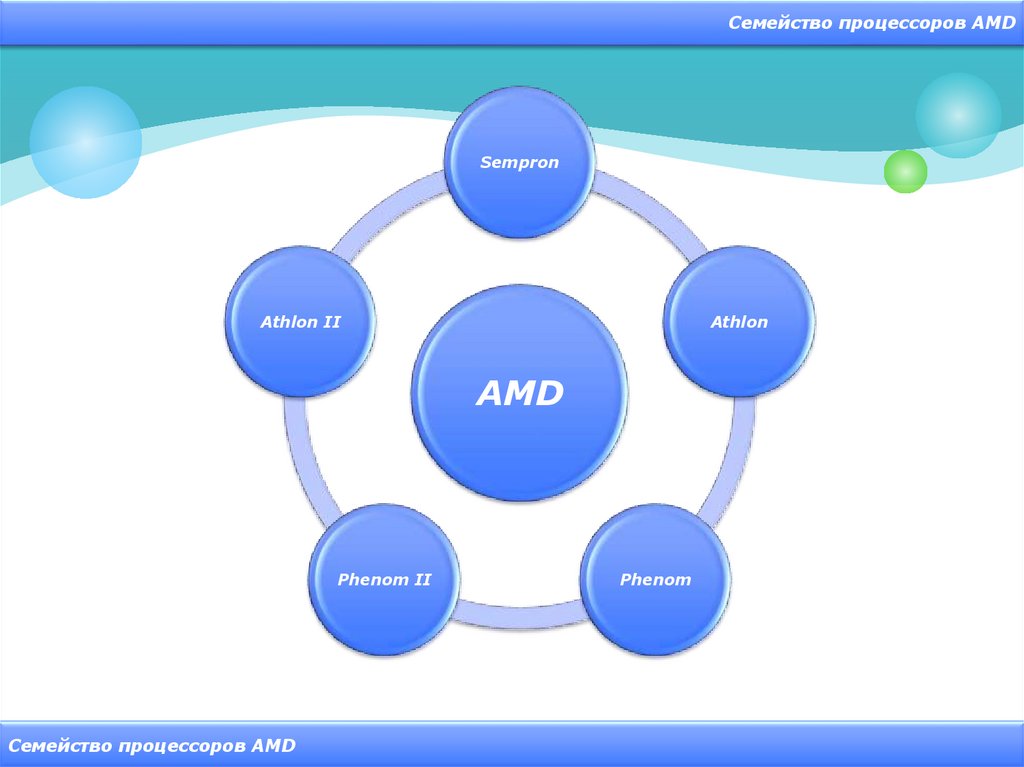 Семейство процессоров AMD

Sempron

Athlon II

Athlon

AMD

Phenom II

Phenom

Семейство процессоров AMD